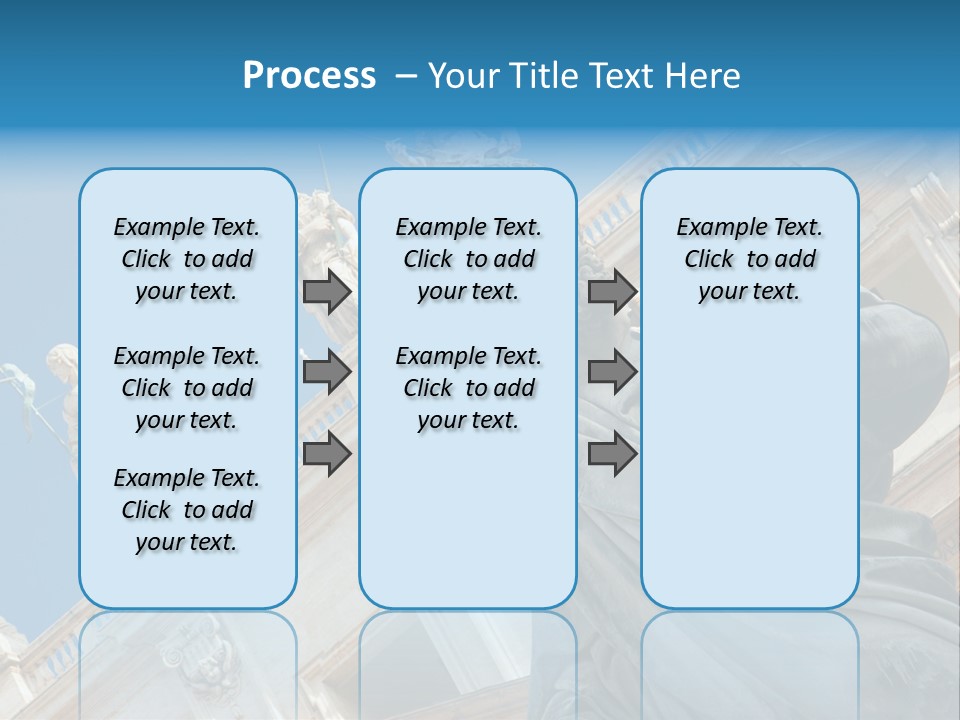 Process – Your Title Text Here

Example Text. Click to add your text.

Example Text. Click to add your text.

Example Text. Click to add your text.

Example Text. Click to add your text.

Example Text. Click to add your text.

Example Text. Click to add your text.